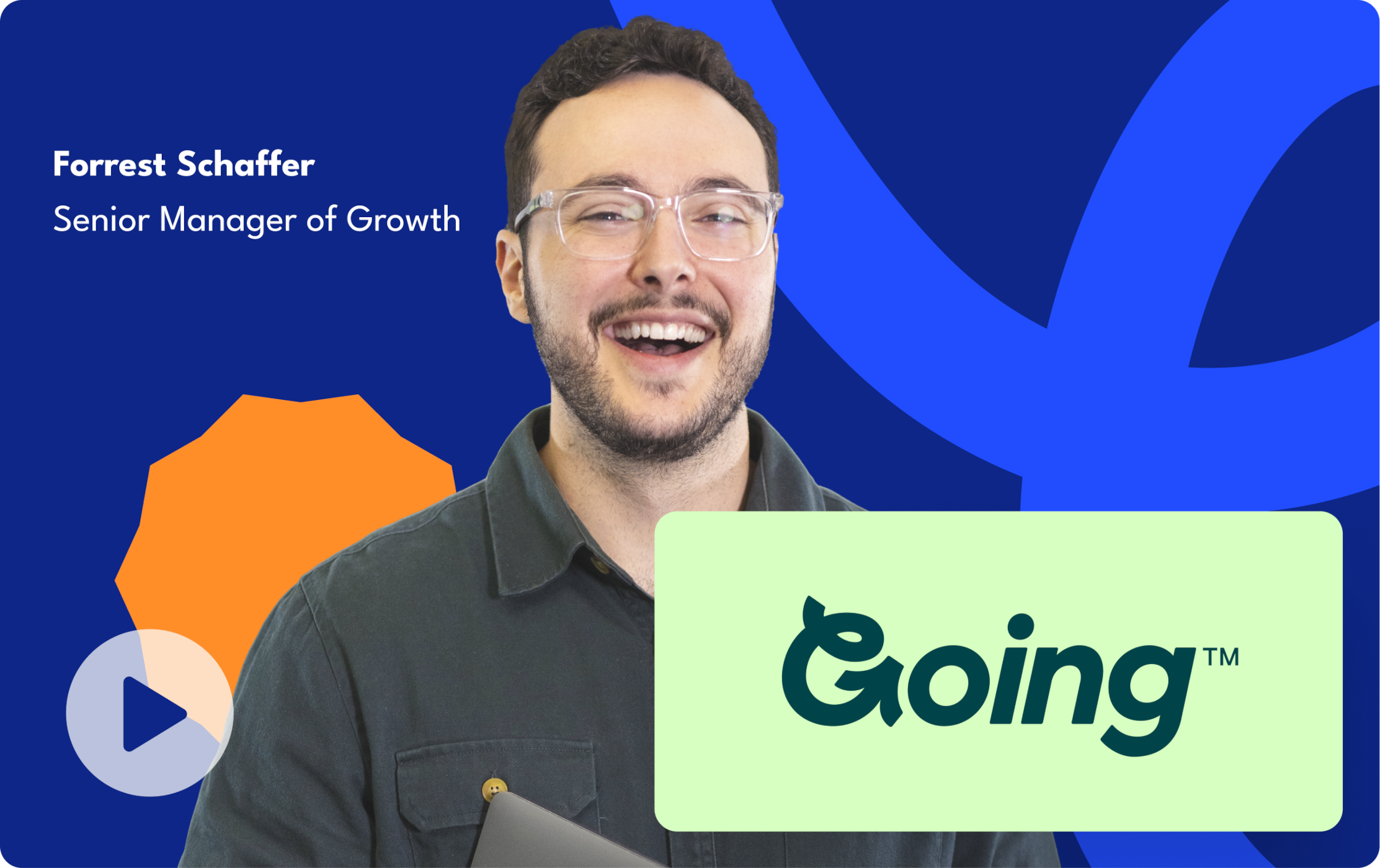 Forrest Schaffer
Senior Manager of Growth

Going™